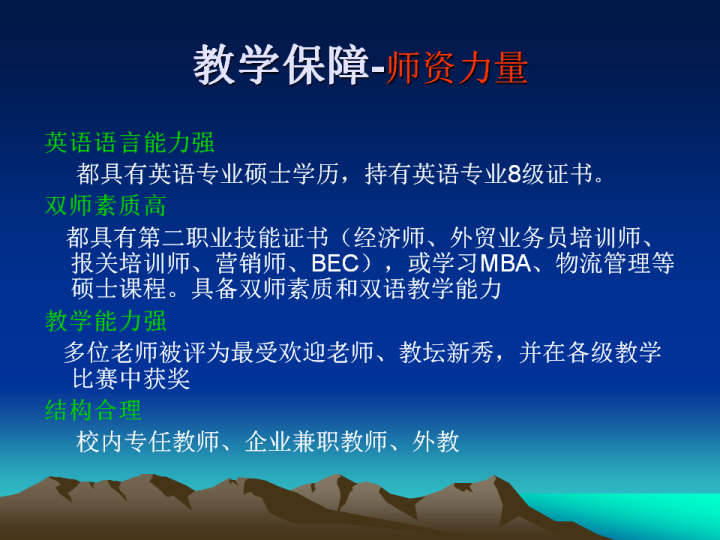 教学保障-师资力量

英语语言能力强

都具有英语专业硕士学历，持有英语专业8级证书。

双师素质高

都具有第二职业技能证书（经济师、外贸业务员培训师、报关培训师、营销师、BEC），或学习MBA、物流管理等硕士课程。具备双师素质和双语教学能力

教学能力强

多位老师被评为最受欢迎老师、教坛新秀，并在各级教学比赛中获奖

结构合理

校内专任教师、企业兼职教师、外教